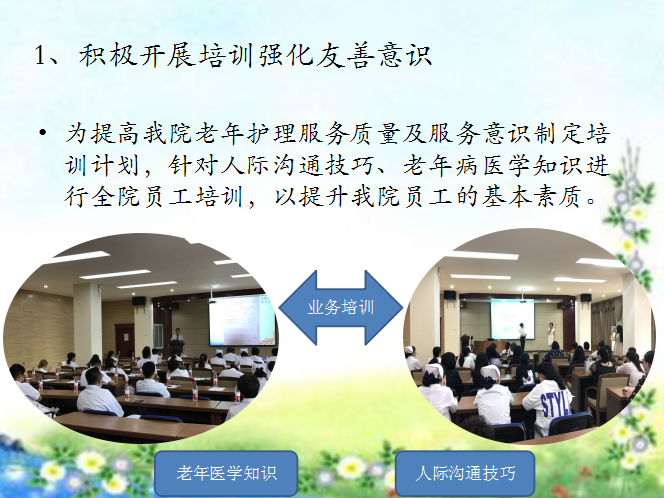 1、积极开展培训强化友善意识

• 为提高我院老年护理服务质量及服务意识制定培训计划，针对人际沟通技巧、老年病医学知识进行全院员工培训，以提升我院员工的基本素质。

业务培训

STYL

老年医学知识

人际沟通技巧